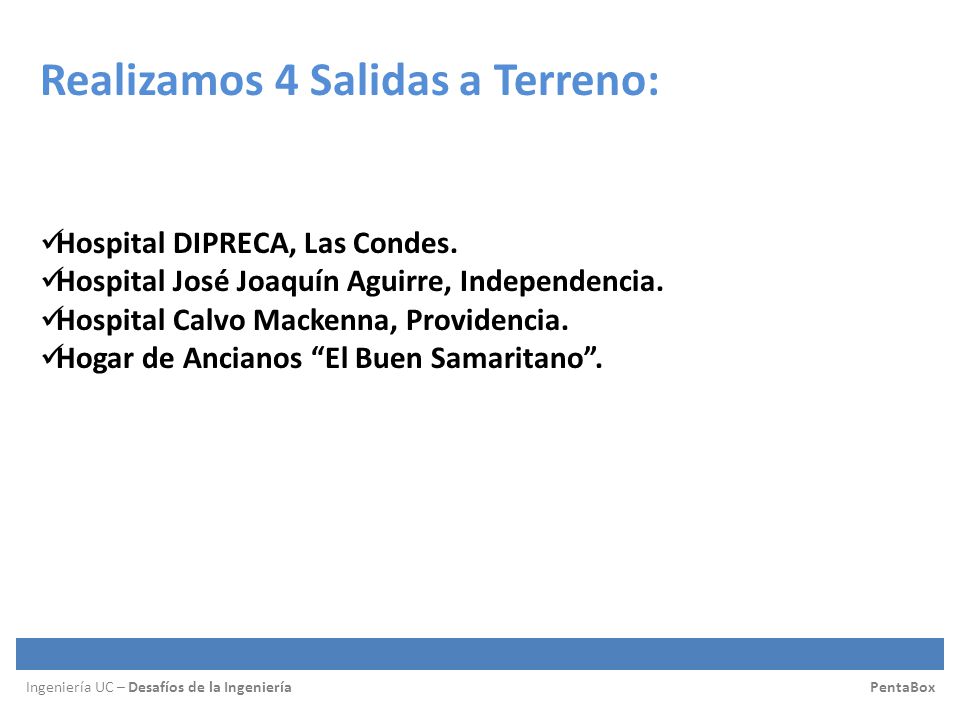 Realizamos 4 Salidas a Terreno:

✓Hospital DIPRECA, Las Condes.
✓Hospital José Joaquín Aguirre, Independencia.
✓Hospital Calvo Mackenna, Providencia.
✓Hogar de Ancianos “El Buen Samaritano”.

Ingeniería UC – Desafíos de la Ingeniería

PentaBox